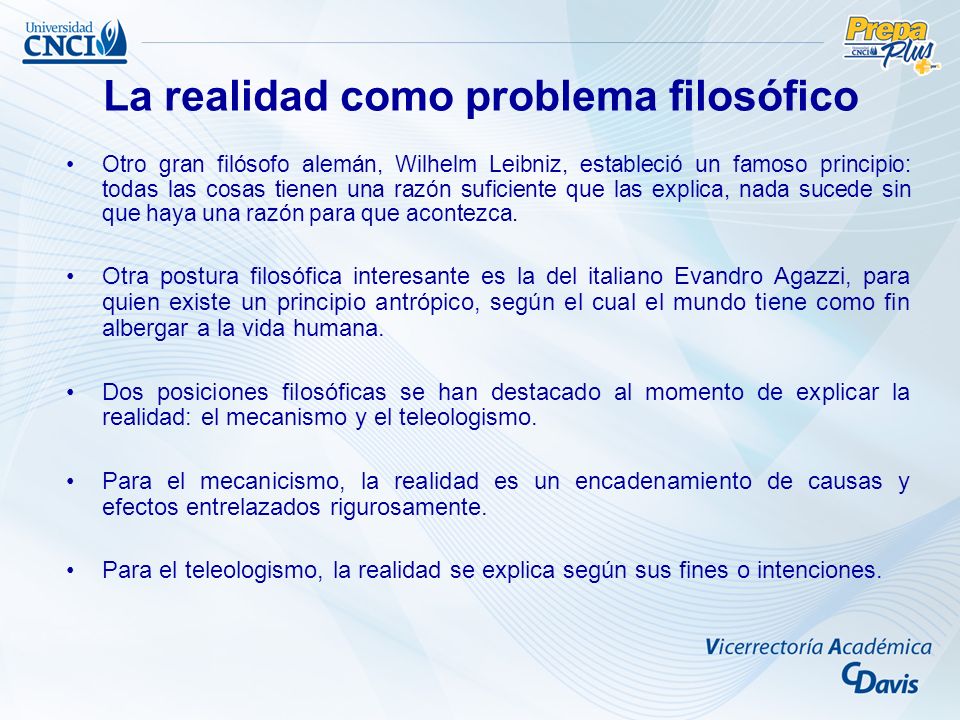 Universidad CNCI

Prepa Plus CNCI

La realidad como problema filosófico

• Otro gran filósofo alemán, Wilhelm Leibniz, estableció un famoso principio: todas las cosas tienen una razón suficiente que las explica, nada sucede sin que haya una razón para que acontezca.

• Otra postura filosófica interesante es la del italiano Evandro Agazzi, para quien existe un principio antrópico, según el cual el mundo tiene como fin albergar a la vida humana.

• Dos posiciones filosóficas se han destacado al momento de explicar la realidad: el mecanismo y el teleologismo.

• Para el mecanicismo, la realidad es un encadenamiento de causas y efectos entrelazados rigurosamente.

• Para el teleologismo, la realidad se explica según sus fines o intenciones.

Vicerrectoría Académica
CDavis